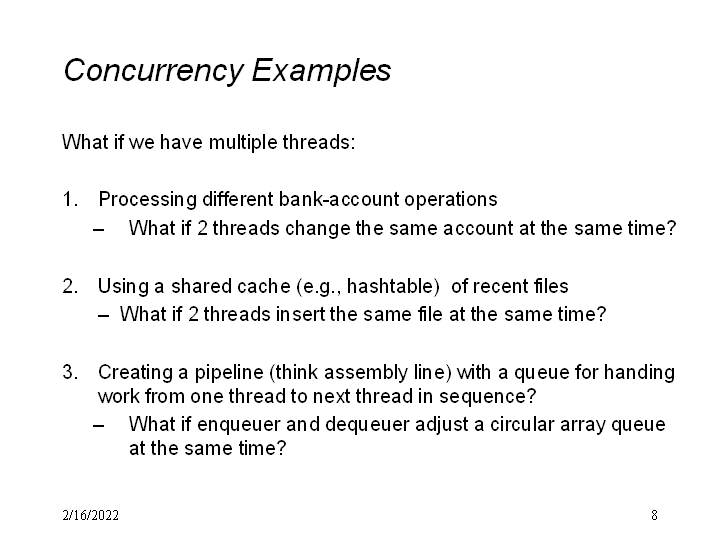 Concurrency Examples

What if we have multiple threads:

1. Processing different bank-account operations
– What if 2 threads change the same account at the same time?

2. Using a shared cache (e.g., hashtable) of recent files
– What if 2 threads insert the same file at the same time?

3. Creating a pipeline (think assembly line) with a queue for handing work from one thread to next thread in sequence?
– What if enqueuer and dequeuer adjust a circular array queue at the same time?

2/16/2022

8